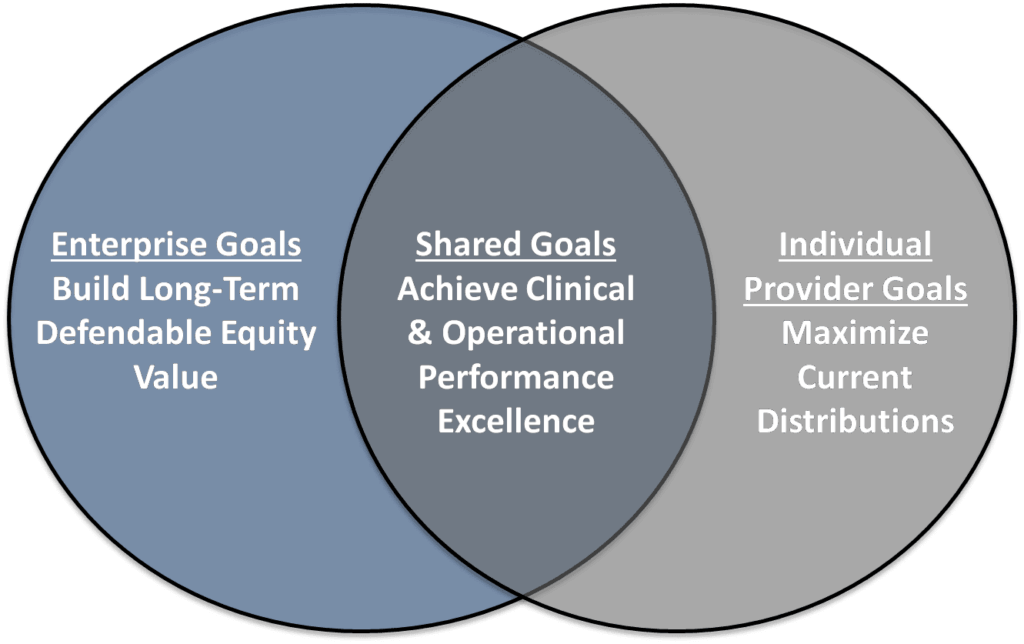 Enterprise Goals
Build Long-Term Defendable Equity Value

Shared Goals
Achieve Clinical & Operational Performance Excellence

Individual Provider Goals
Maximize Current Distributions